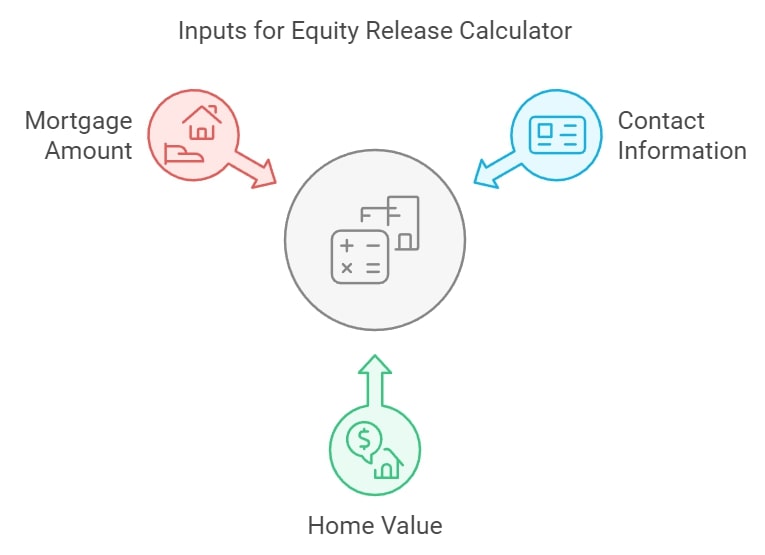 Inputs for Equity Release Calculator

Mortgage Amount

Contact Information

Home Value